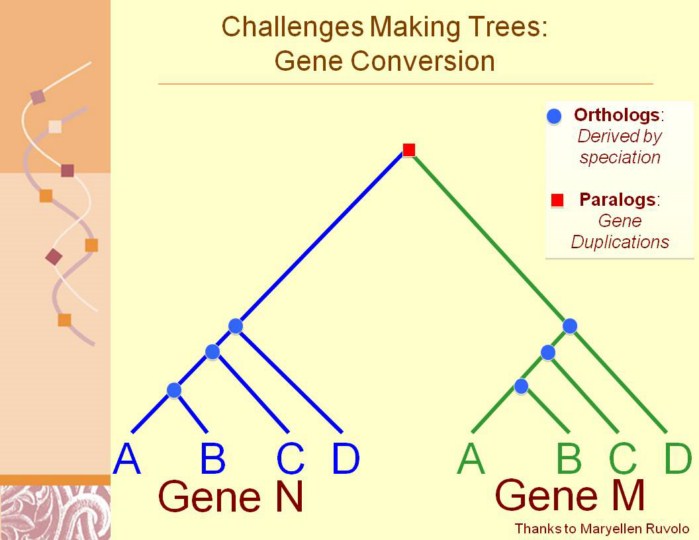 Challenges Making Trees: Gene Conversion

Orthologs: Derived by speciation

Paralogs: Gene Duplications

A B C D
Gene N

A B C D
Gene M

Thanks to Maryellen Ruvolo